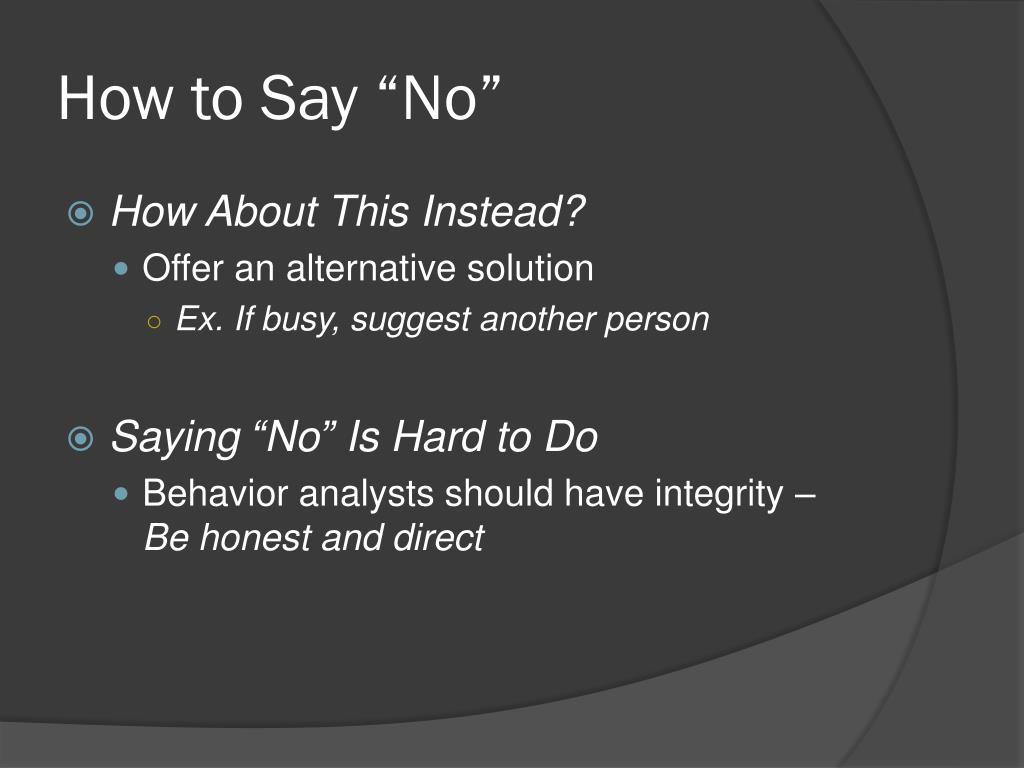 How to Say “No”

How About This Instead?

Offer an alternative solution

Ex. If busy, suggest another person

Saying “No” Is Hard to Do

Behavior analysts should have integrity – Be honest and direct